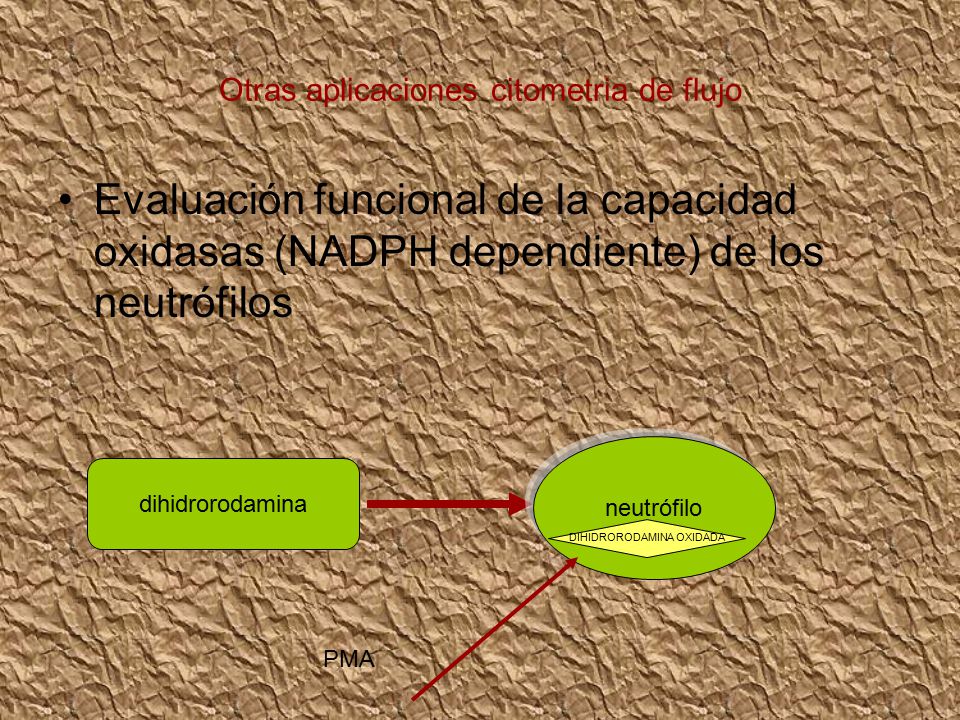 Otras aplicaciones citometria de flujo

• Evaluación funcional de la capacidad oxidasas (NADPH dependiente) de los neutrófilos

dihidrorodamina

neutrófilo

DIHIDRORODAMINA OXIDADA

PMA